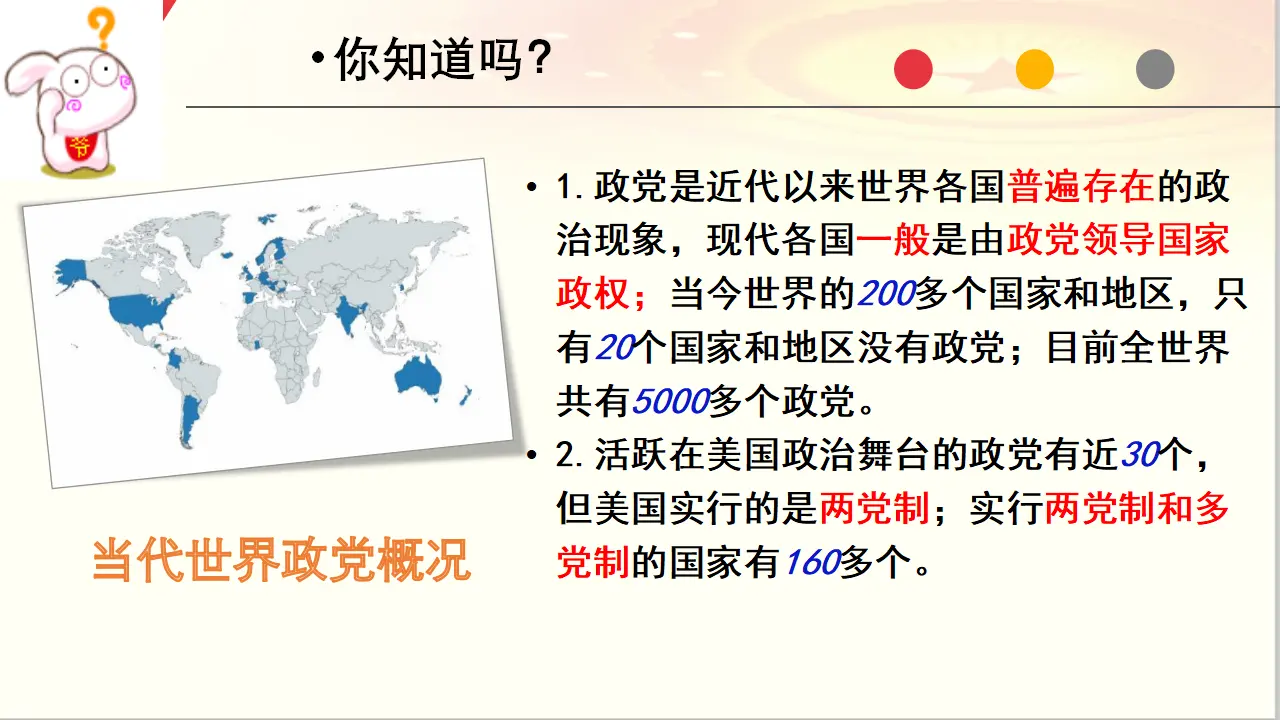 • 你知道吗？

• 1. 政党是近代以来世界各国普遍存在的政治现象，现代各国一般是由政党领导国家政权；当今世界的200多个国家和地区，只有20个国家和地区没有政党；目前全世界共有5000多个政党。

• 2. 活跃在美国政治舞台的政党有近30个，但美国实行的是两党制；实行两党制和多党制的国家有160多个。

当代世界政党概况